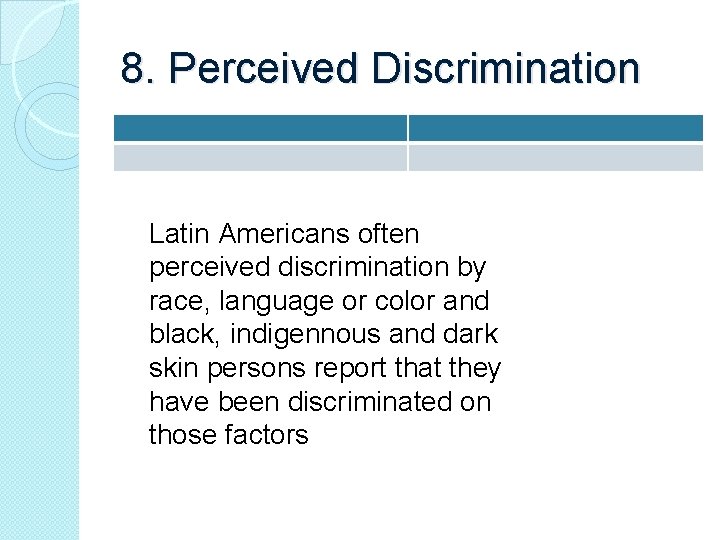 8. Perceived Discrimination

Latin Americans often perceived discrimination by race, language or color and black, indigennous and dark skin persons report that they have been discriminated on those factors